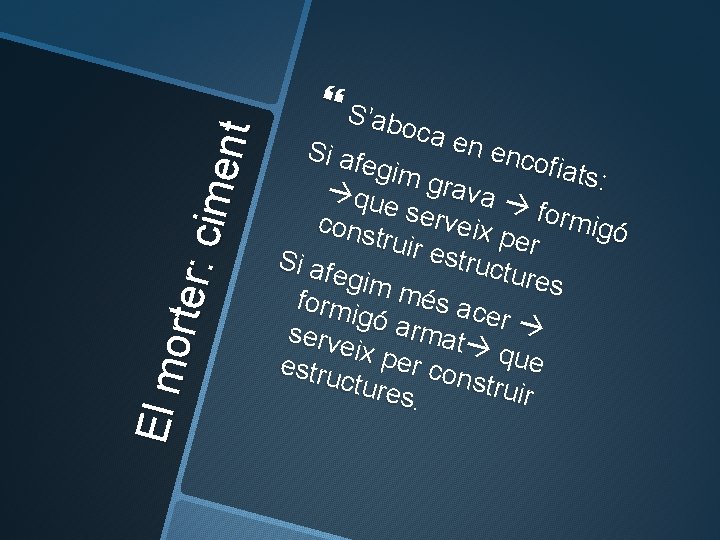 El morter: ciment

S'aboca en encofiats:

Si afegim grava → formigó →que serveix per construir estructures

Si afegim més acer → formigó armat→ que serveix per construir estructures.